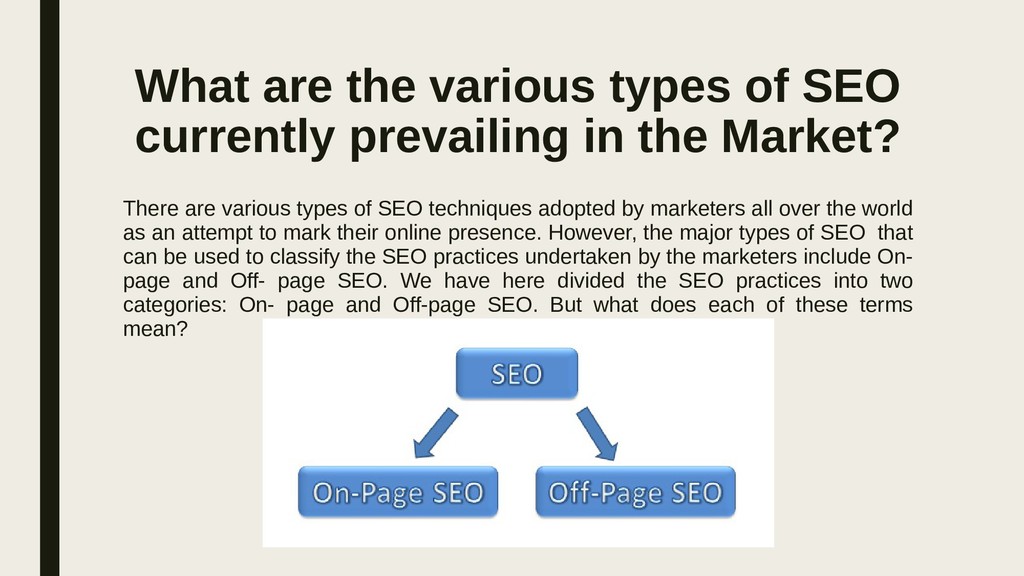 What are the various types of SEO currently prevailing in the Market?

There are various types of SEO techniques adopted by marketers all over the world as an attempt to mark their online presence. However, the major types of SEO that can be used to classify the SEO practices undertaken by the marketers include On-page and Off- page SEO. We have here divided the SEO practices into two categories: On- page and Off-page SEO. But what does each of these terms mean?

SEO

On-Page SEO

Off-Page SEO